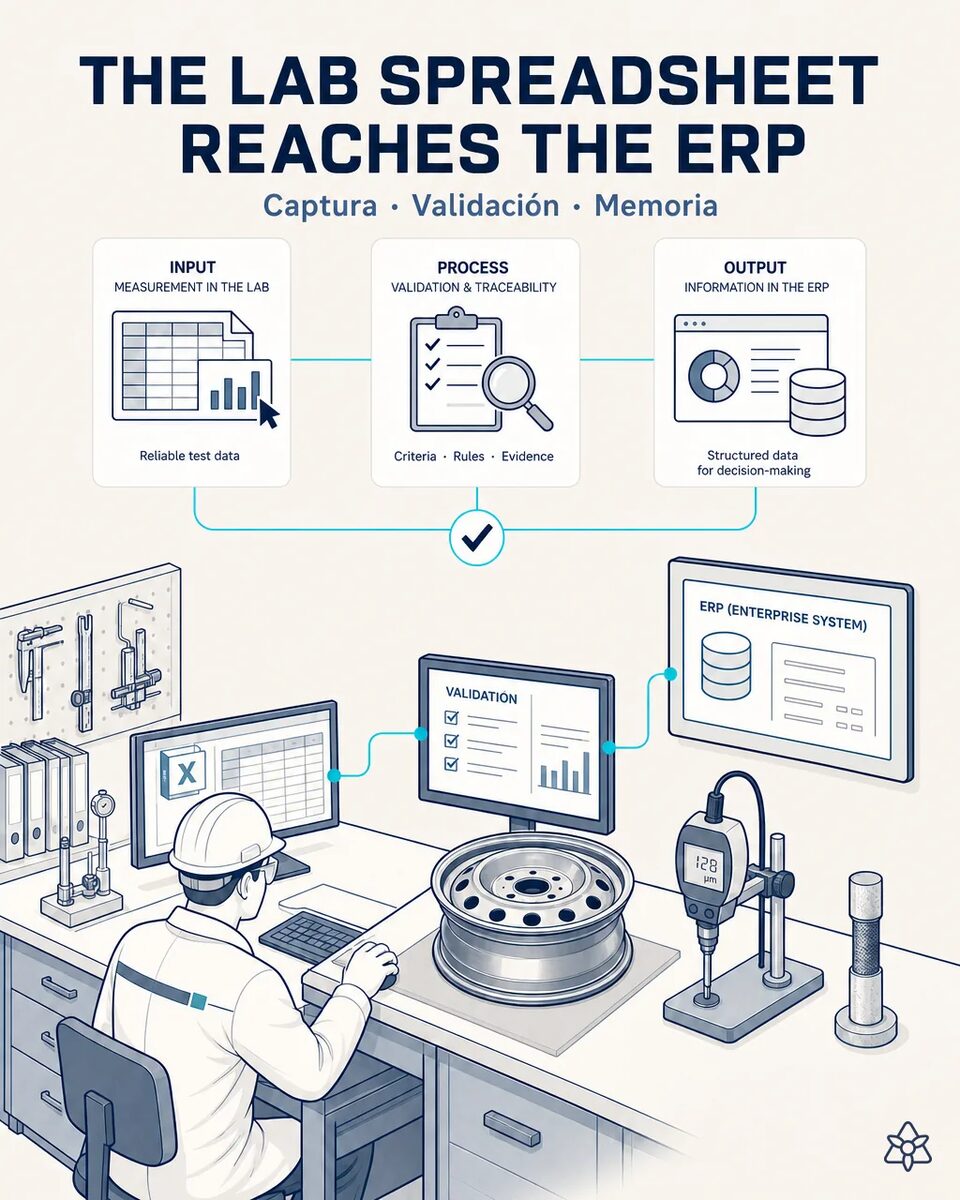 THE LAB SPREADSHEET REACHES THE ERP

Captura · Validación · Memoria

INPUT
MEASUREMENT IN THE LAB

Reliable test data

PROCESS
VALIDATION & TRACEABILITY

Criteria · Rules · Evidence

OUTPUT
INFORMATION IN THE ERP

Structured data for decision-making

X

VALIDATION

ERP (ENTERPRISE SYSTEM)

128
µm